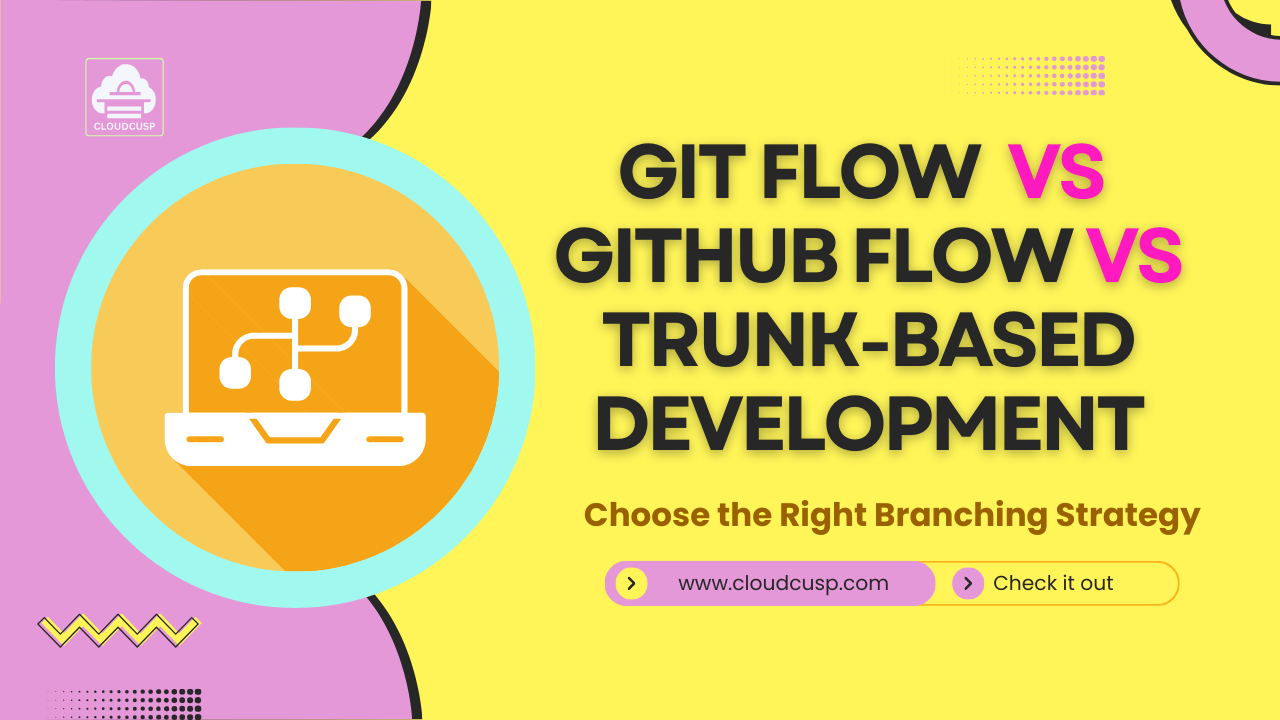 CLOUDCUSP

GIT FLOW VS GITHUB FLOW VS TRUNK-BASED DEVELOPMENT

Choose the Right Branching Strategy

www.cloudcusp.com

Check it out